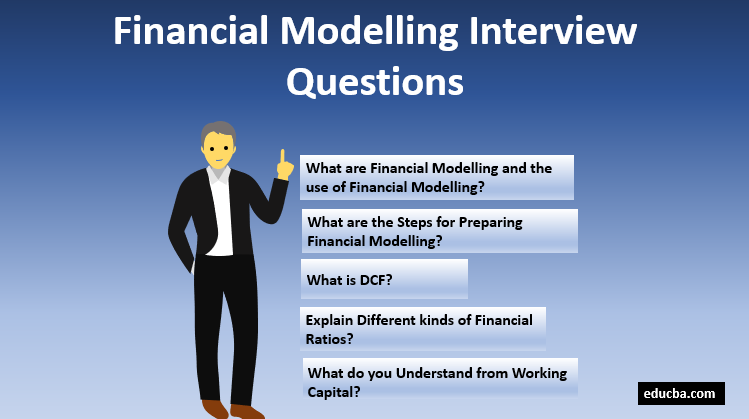 Financial Modelling Interview Questions

What are Financial Modelling and the use of Financial Modelling?

What are the Steps for Preparing Financial Modelling?

What is DCF?

Explain Different kinds of Financial Ratios?

What do you Understand from Working Capital?

educba.com